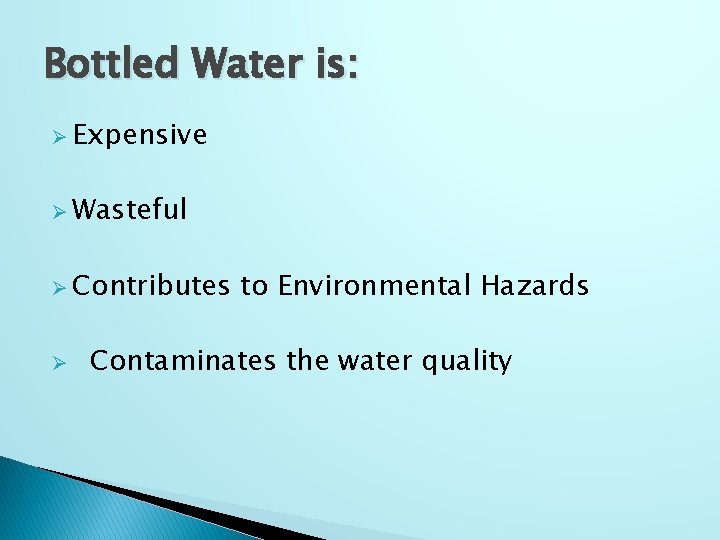 Bottled Water is:

➢ Expensive

➢ Wasteful

➢ Contributes to Environmental Hazards

➢ Contaminates the water quality